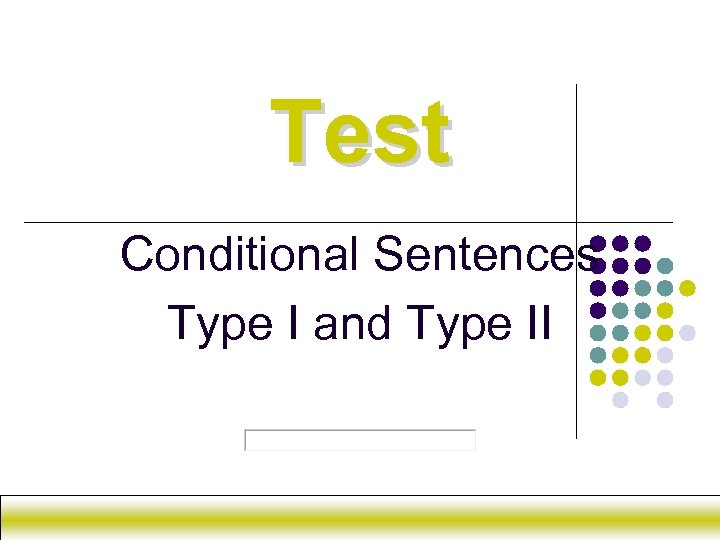 Test

Conditional Sentences
Type I and Type II